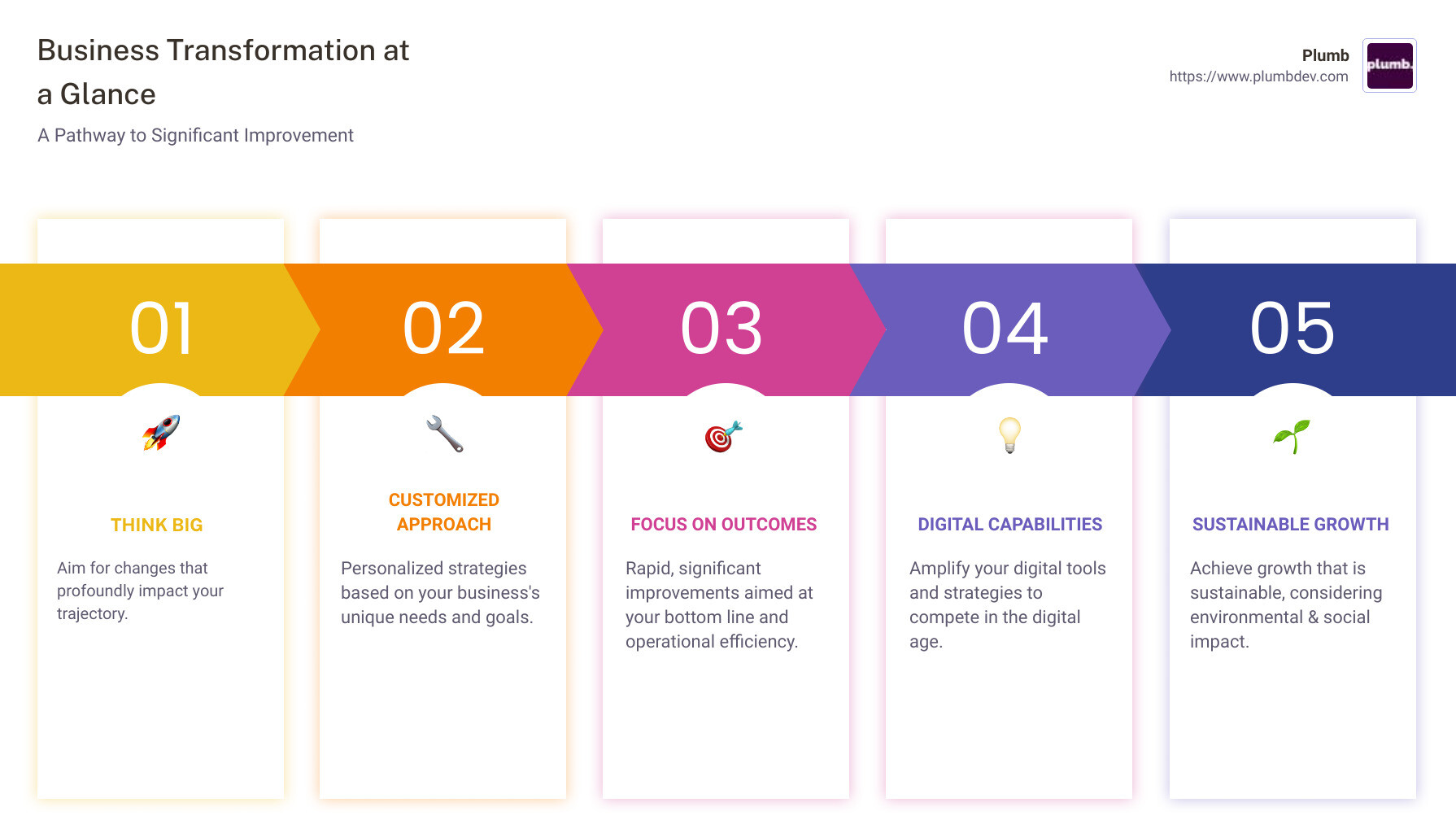 Business Transformation at a Glance

A Pathway to Significant Improvement

Plumb
https://www.plumbdev.com

plumb.

01

THINK BIG

Aim for changes that profoundly impact your trajectory.

02

CUSTOMIZED APPROACH

Personalized strategies based on your business's unique needs and goals.

03

FOCUS ON OUTCOMES

Rapid, significant improvements aimed at your bottom line and operational efficiency.

04

DIGITAL CAPABILITIES

Amplify your digital tools and strategies to compete in the digital age.

05

SUSTAINABLE GROWTH

Achieve growth that is sustainable, considering environmental & social impact.